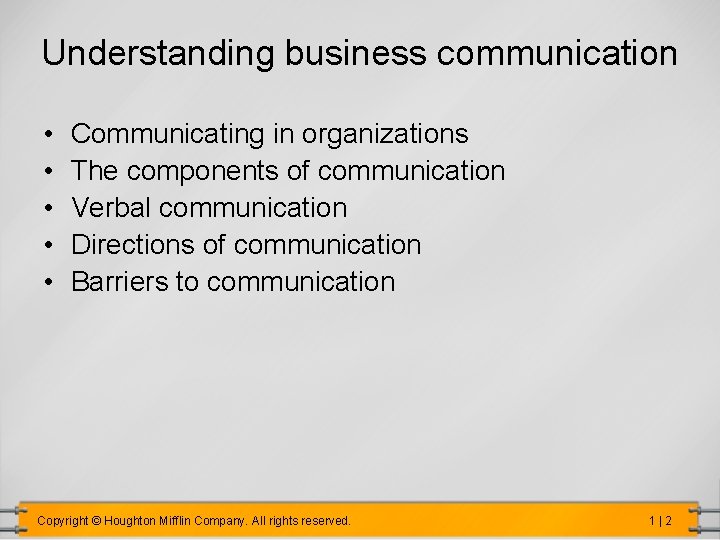 Understanding business communication

• Communicating in organizations
• The components of communication
• Verbal communication
• Directions of communication
• Barriers to communication

Copyright © Houghton Mifflin Company. All rights reserved.

1 | 2